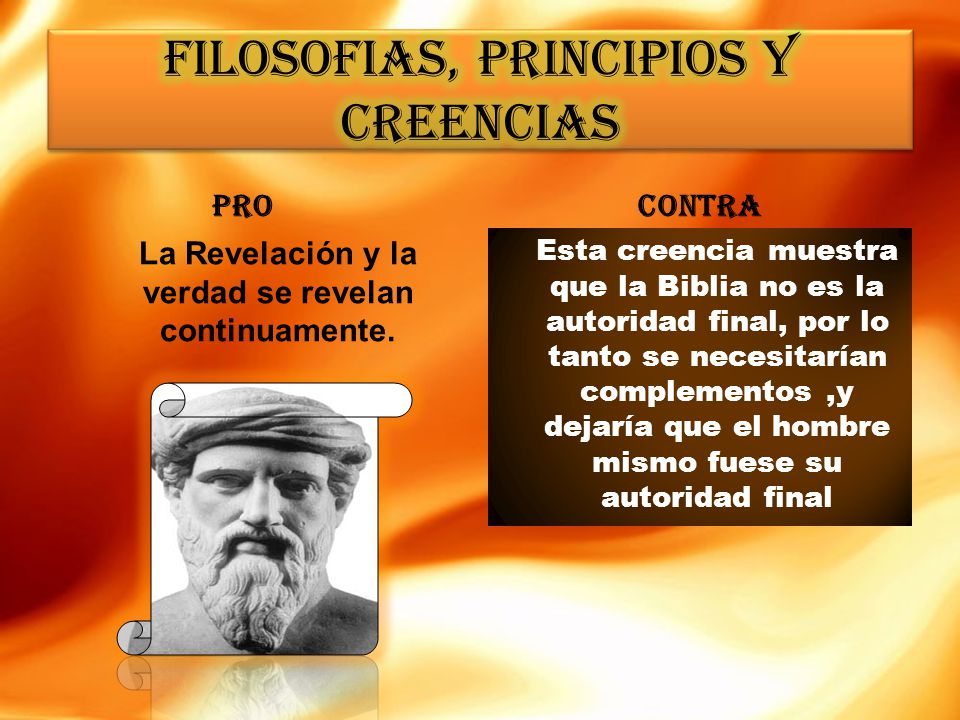 FILOSOFIAS, PRINCIPIOS Y CREENCIAS

PRO

La Revelación y la verdad se revelan continuamente.

CONTRA

Esta creencia muestra que la Biblia no es la autoridad final, por lo tanto se necesitarían complementos ,y dejaría que el hombre mismo fuese su autoridad final